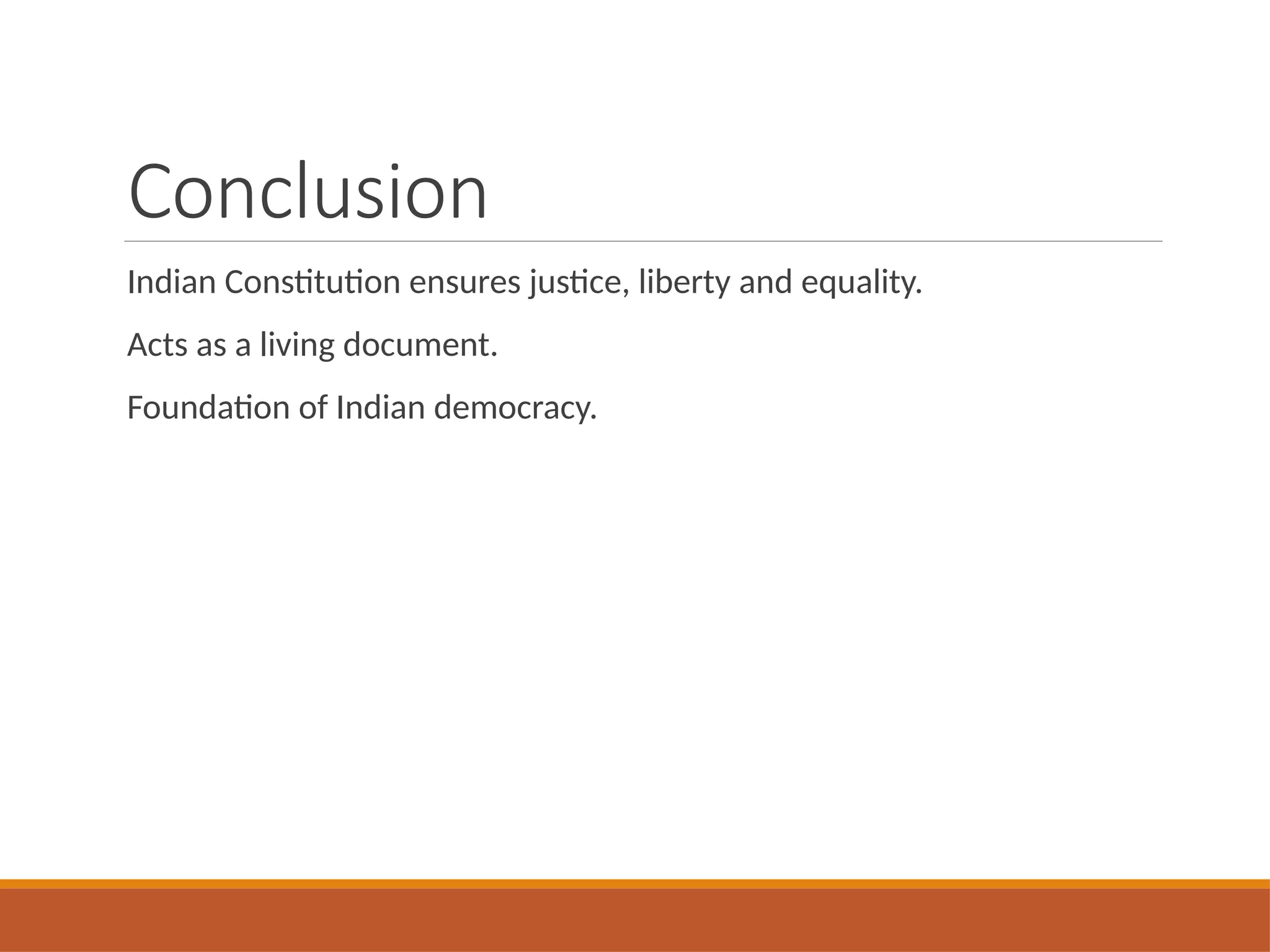 Conclusion

Indian Constitution ensures justice, liberty and equality.

Acts as a living document.

Foundation of Indian democracy.